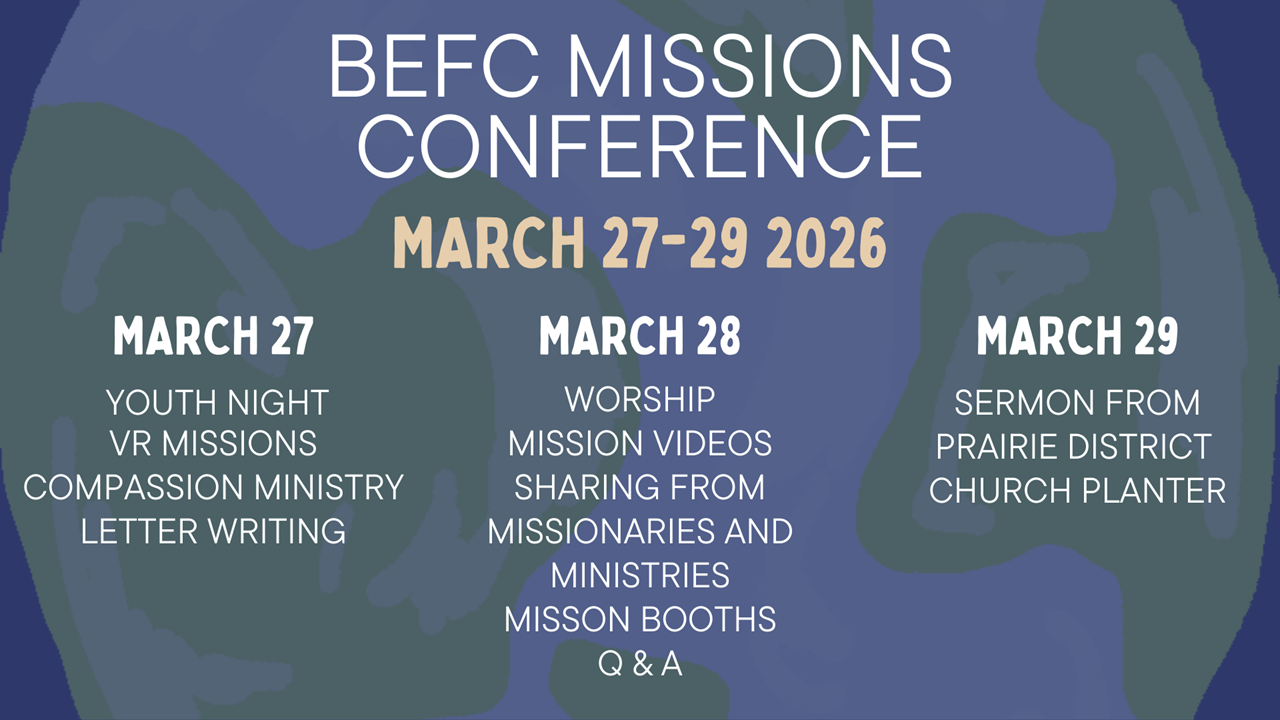 BEFC MISSIONS CONFERENCE

MARCH 27-29 2026

MARCH 27

YOUTH NIGHT
VR MISSIONS
COMPASSION MINISTRY
LETTER WRITING

MARCH 28

WORSHIP
MISSION VIDEOS
SHARING FROM MISSIONARIES AND MINISTRIES
MISSON BOOTHS
Q & A

MARCH 29

SERMON FROM PRAIRIE DISTRICT CHURCH PLANTER